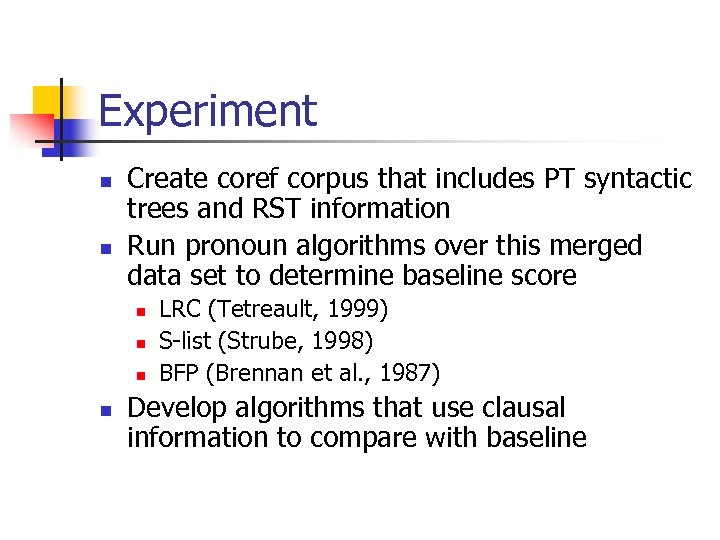 Experiment

- Create coref corpus that includes PT syntactic trees and RST information
- Run pronoun algorithms over this merged data set to determine baseline score
  - LRC (Tetreault, 1999)
  - S-list (Strube, 1998)
  - BFP (Brennan et al., 1987)
- Develop algorithms that use clausal information to compare with baseline